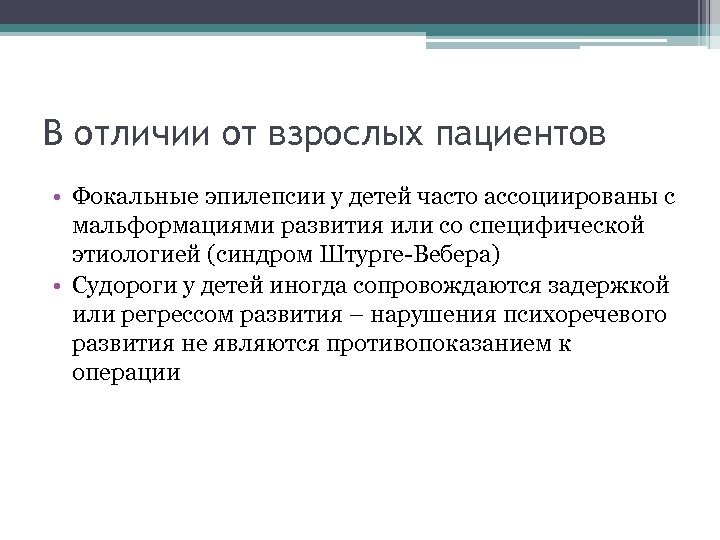 В отличии от взрослых пациентов

• Фокальные эпилепсии у детей часто ассоциированы с мальформациями развития или со специфической этиологией (синдром Штурге-Вебера)
• Судороги у детей иногда сопровождаются задержкой или регрессом развития – нарушения психоречевого развития не являются противопоказанием к операции